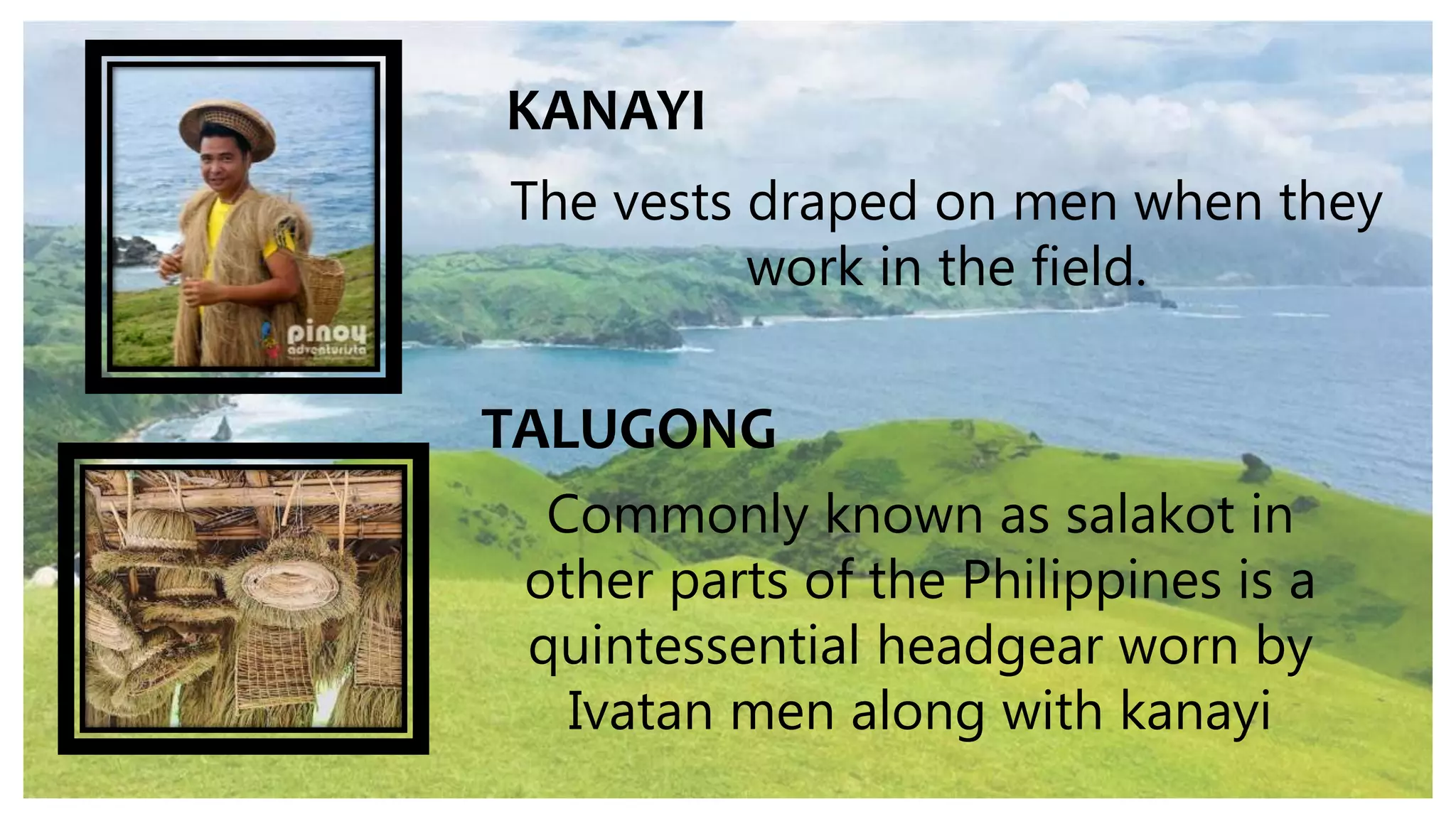 pinoy adventurista

KANAYI

The vests draped on men when they work in the field.

TALUGONG

Commonly known as salakot in other parts of the Philippines is a quintessential headgear worn by Ivatan men along with kanayi